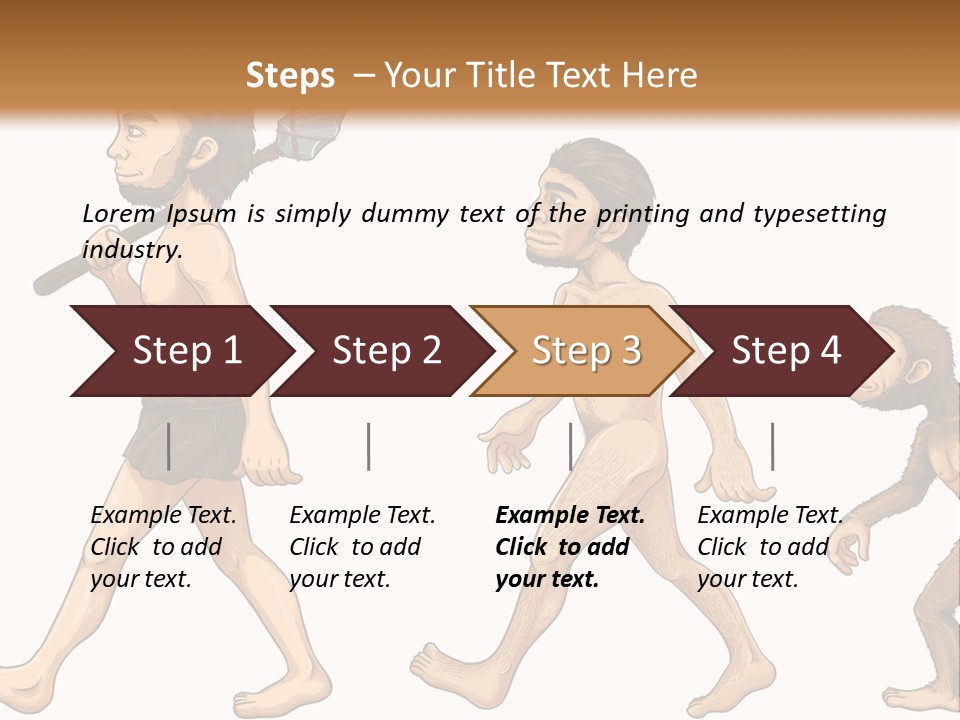 Steps – Your Title Text Here

Lorem Ipsum is simply dummy text of the printing and typesetting industry.

Step 1

Step 2

Step 3

Step 4

Example Text. Click to add your text.

Example Text. Click to add your text.

Example Text. Click to add your text.

Example Text. Click to add your text.